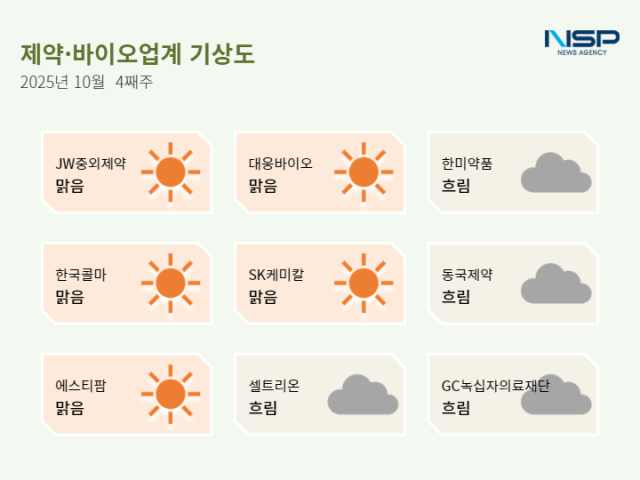 제약·바이오업계 기상도
2025년 10월 4째주

NSP
NEWS AGENCY

JW중외제약
맑음

대웅바이오
맑음

한미약품
흐림

한국콜마
맑음

SK케미칼
맑음

동국제약
흐림

에스티팜
맑음

셀트리온
흐림

GC녹십자의료재단
흐림